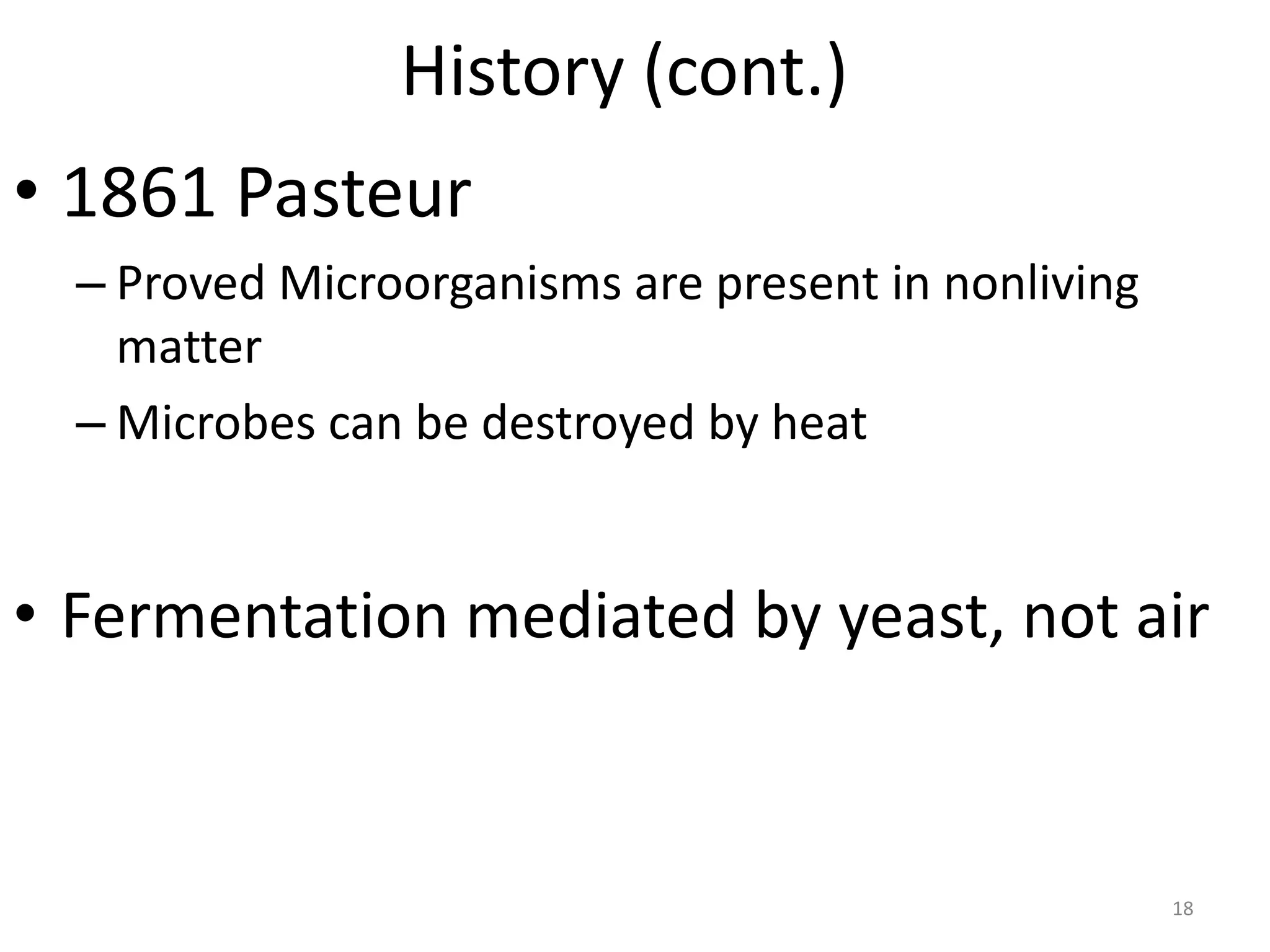 History (cont.)

• 1861 Pasteur

– Proved Microorganisms are present in nonliving matter

– Microbes can be destroyed by heat

• Fermentation mediated by yeast, not air

18